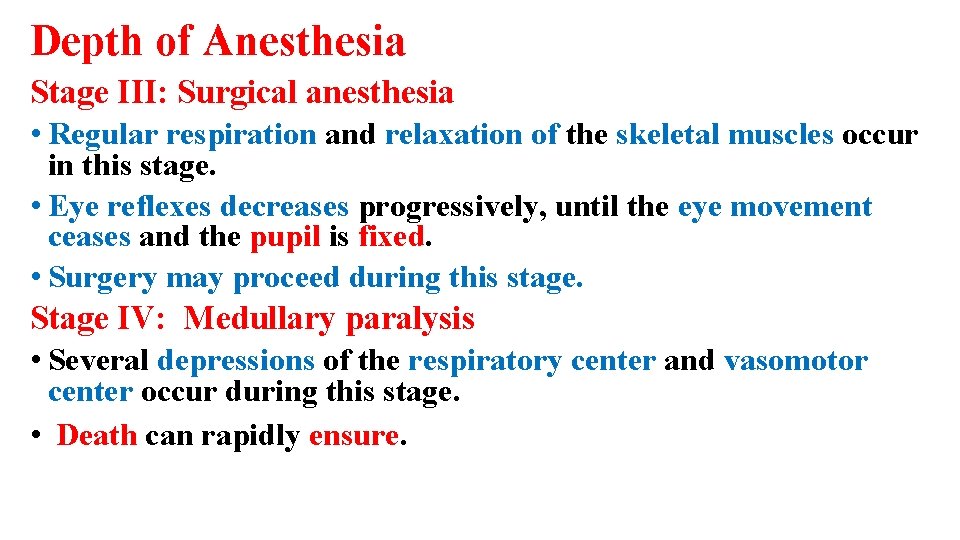 Depth of Anesthesia

Stage III: Surgical anesthesia

• Regular respiration and relaxation of the skeletal muscles occur in this stage.

• Eye reflexes decreases progressively, until the eye movement ceases and the pupil is fixed.

• Surgery may proceed during this stage.

Stage IV: Medullary paralysis

• Several depressions of the respiratory center and vasomotor center occur during this stage.

• Death can rapidly ensure.